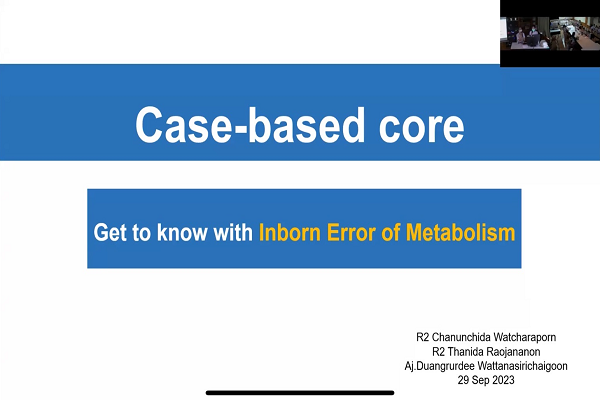 Case-based core

Get to know with Inborn Error of Metabolism

R2 Chanunchida Watcharaporn
R2 Thanida Raojananon
Aj.Duangrurdee Wattanasirichaigoon
29 Sep 2023